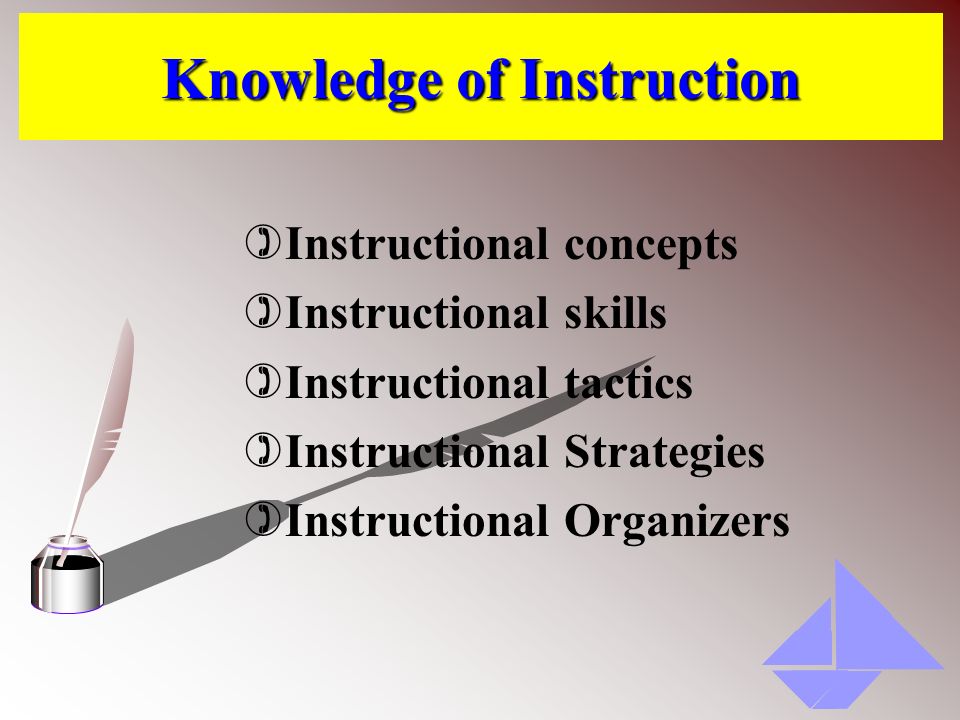 Knowledge of Instruction

Instructional concepts
Instructional skills
Instructional tactics
Instructional Strategies
Instructional Organizers